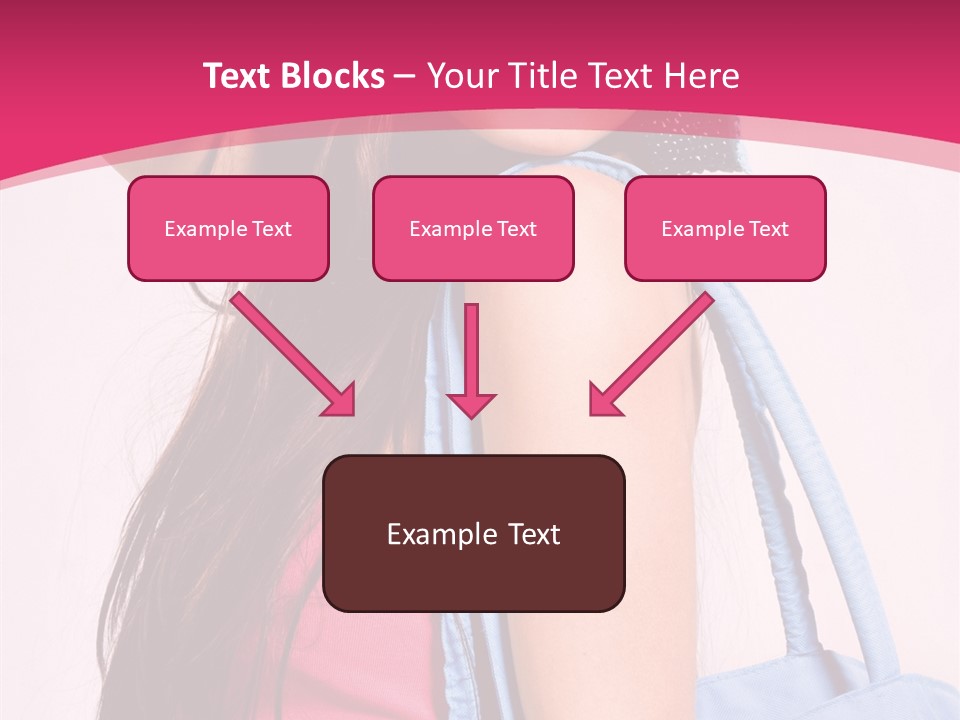 Text Blocks – Your Title Text Here

Example Text

Example Text

Example Text

Example Text